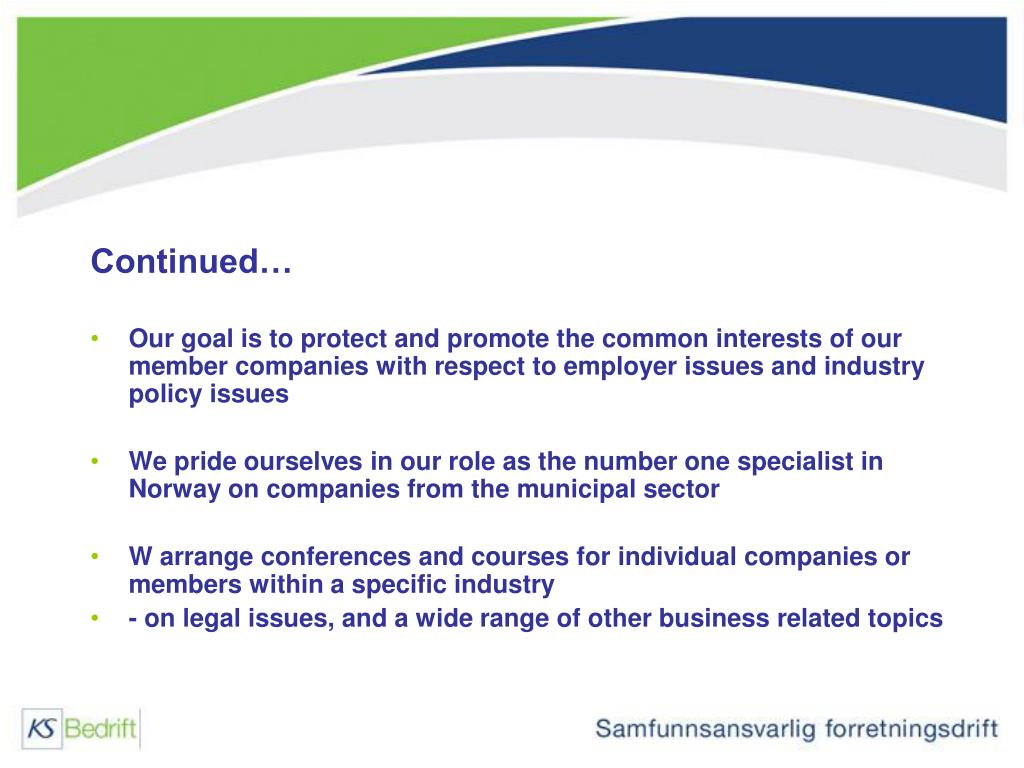 Continued…

• Our goal is to protect and promote the common interests of our member companies with respect to employer issues and industry policy issues

• We pride ourselves in our role as the number one specialist in Norway on companies from the municipal sector

• W arrange conferences and courses for individual companies or members within a specific industry
• - on legal issues, and a wide range of other business related topics

KS Bedrift

Samfunnsansvarlig forretningsdrift